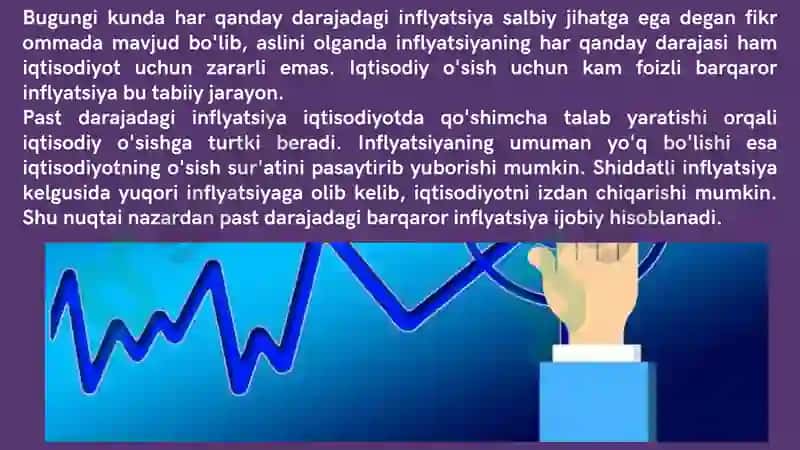 Bugungi kunda har qanday darajadagi inflyatsiya salbiy jihatga ega degan fikr ommada mavjud bo'lib, aslini olganda inflyatsiyaning har qanday darajasi ham iqtisodiyot uchun zararli emas. Iqtisodiy o'sish uchun kam foizli barqaror inflyatsiya bu tabiiy jarayon.
Past darajadagi inflyatsiya iqtisodiyotda qo'shimcha talab yaratishi orqali iqtisodiy o'sishga turtki beradi. Inflyatsiyaning umuman yo'q bo'lishi esa iqtisodiyotning o'sish sur'atini pasaytirib yuborishi mumkin. Shiddatli inflyatsiya kelgusida yuqori inflyatsiyaga olib kelib, iqtisodiyotni izdan chiqarishi mumkin. Shu nuqtai nazardan past darajadagi barqaror inflyatsiya ijobiy hisoblanadi.